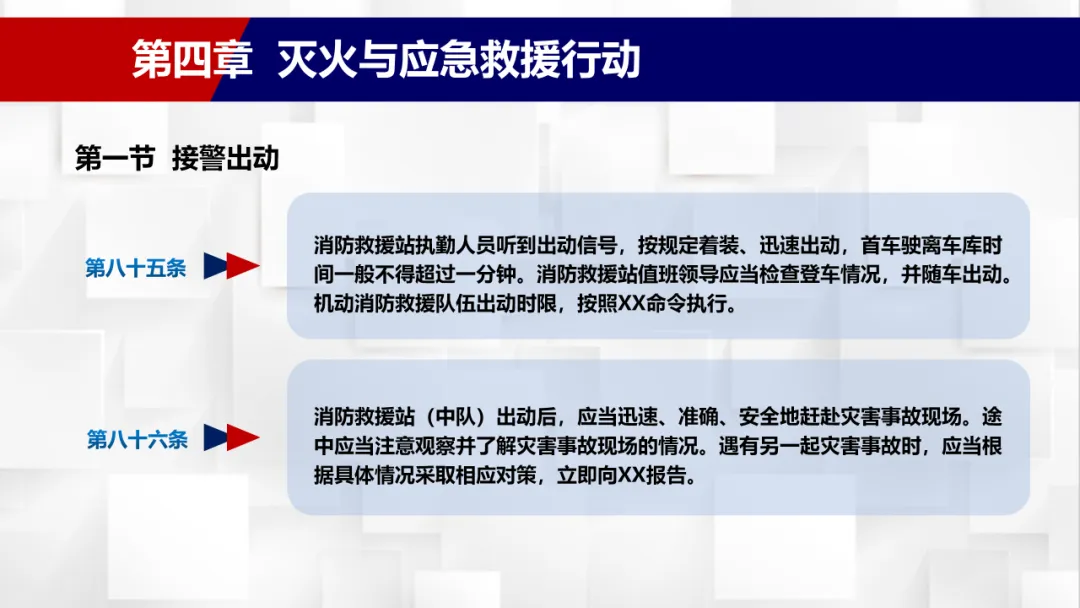 第四章 灭火与应急救援行动

第一节 接警出动

第八十五条

消防救援站执勤人员听到出动信号，按规定着装、迅速出动，首车驶离车库时间一般不得超过一分钟。消防救援站值班领导应当检查登车情况，并随车出动。机动消防救援队伍出动时限，按照XX命令执行。

第八十六条

消防救援站（中队）出动后，应当迅速、准确、安全地赶赴灾害事故现场。途中应当注意观察并了解灾害事故现场的情况。遇有另一起灾害事故时，应当根据具体情况采取相应对策，立即向XX报告。